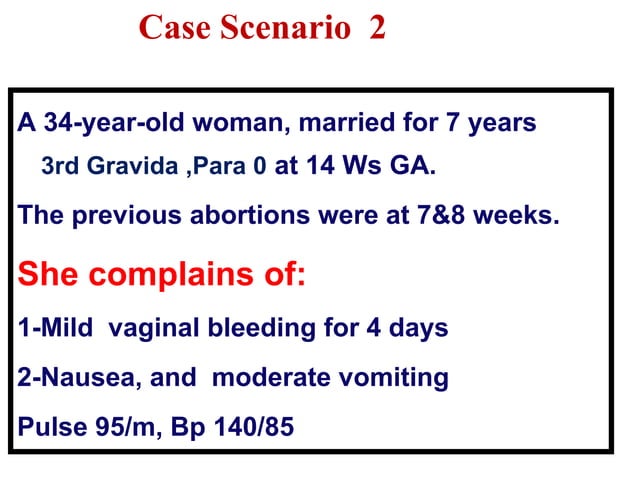 Case Scenario 2

A 34-year-old woman, married for 7 years
3rd Gravida ,Para 0 at 14 Ws GA.

The previous abortions were at 7&8 weeks.

She complains of:

1-Mild vaginal bleeding for 4 days

2-Nausea, and moderate vomiting

Pulse 95/m, Bp 140/85